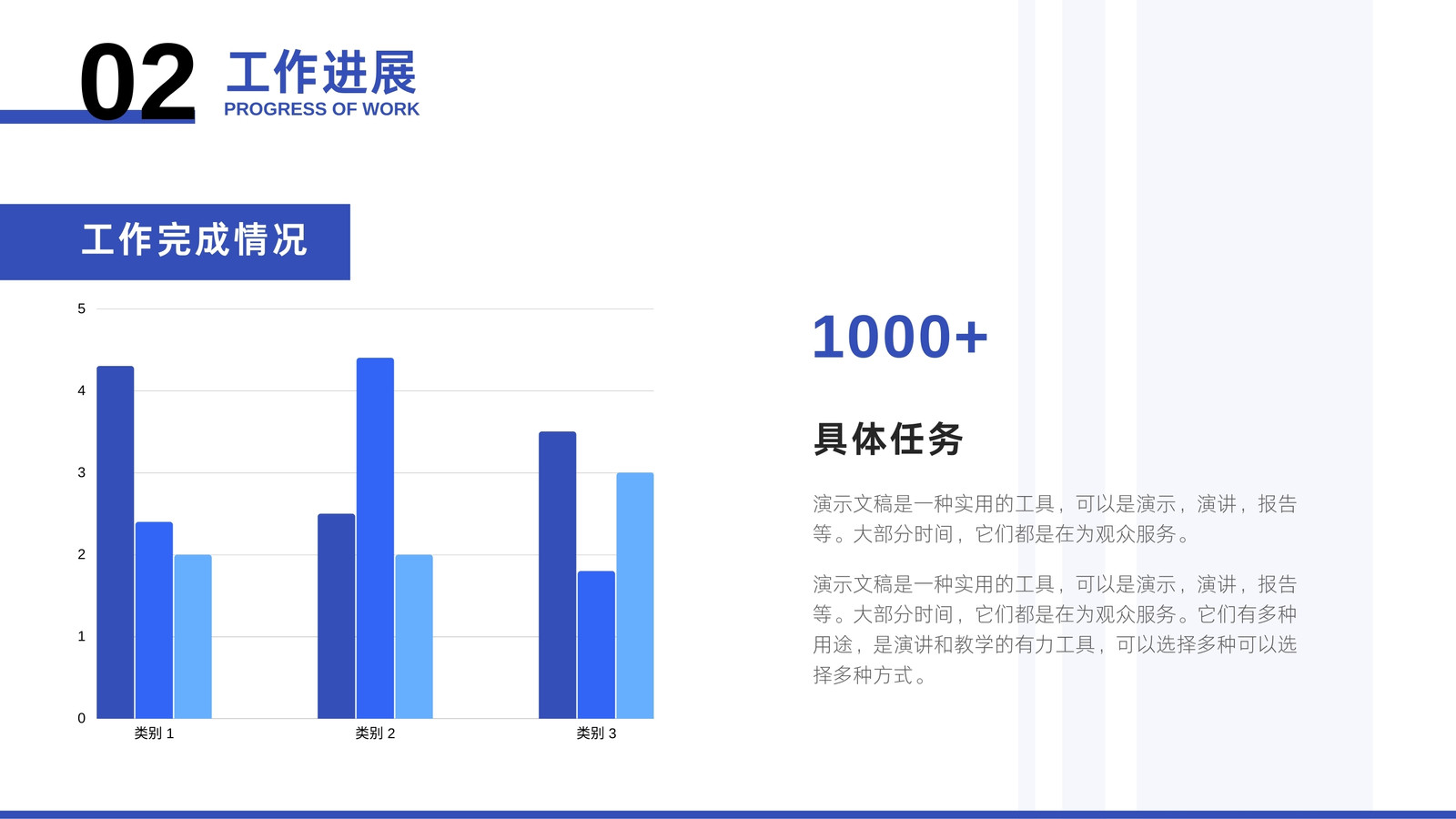 02 工作进展
PROGRESS OF WORK

工作完成情况

5
4
3
2
1
0
类别 1
类别 2
类别 3

1000+

具体任务

演示文稿是一种实用的工具，可以是演示，演讲，报告等。大部分时间，它们都是在为观众服务。

演示文稿是一种实用的工具，可以是演示，演讲，报告等。大部分时间，它们都是在为观众服务。它们有多种用途，是演讲和教学的有力工具，可以选择多种可以选择多种方式。